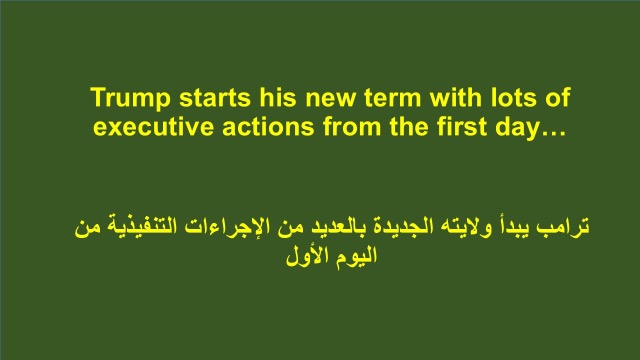 Trump starts his new term with lots of executive actions from the first day…

ترامب يبدأ ولايته الجديدة بالعديد من الإجراءات التنفيذية من اليوم الأول